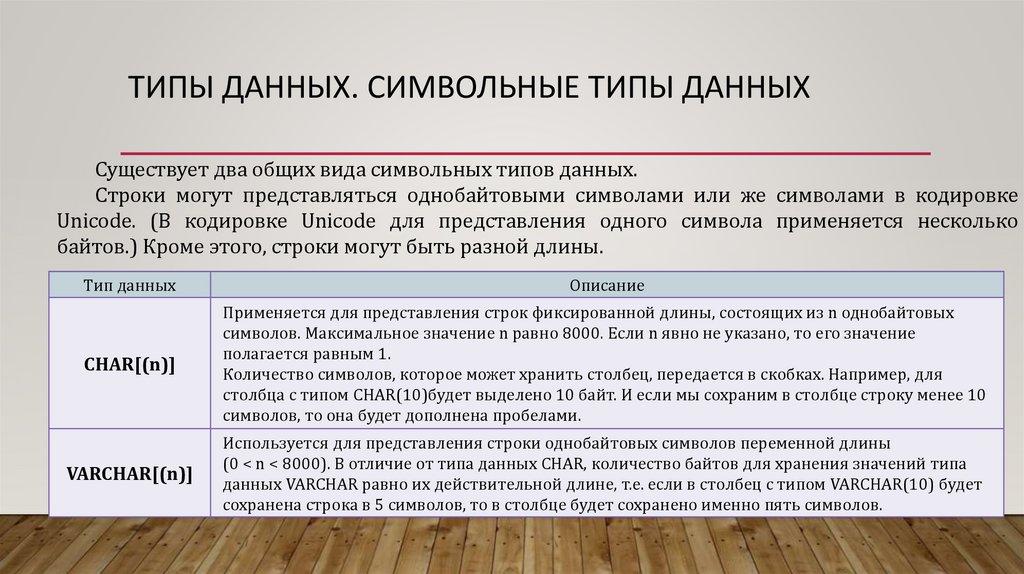 ТИПЫ ДАННЫХ. СИМВОЛЬНЫЕ ТИПЫ ДАННЫХ

Существует два общих вида символьных типов данных.

Строки могут представляться однобайтовыми символами или же символами в кодировке Unicode. (В кодировке Unicode для представления одного символа применяется несколько байтов.) Кроме этого, строки могут быть разной длины.

| Тип данных | Описание |
|---|---|
| CHAR[(n)] | Применяется для представления строк фиксированной длины, состоящих из n однобайтовых символов. Максимальное значение n равно 8000. Если n явно не указано, то его значение полагается равным 1. Количество символов, которое может хранить столбец, передается в скобках. Например, для столбца с типом CHAR(10)будет выделено 10 байт. И если мы сохраним в столбце строку менее 10 символов, то она будет дополнена пробелами. |
| VARCHAR[(n)] | Используется для представления строки однобайтовых символов переменной длины (0 < n < 8000). В отличие от типа данных CHAR, количество байтов для хранения значений типа данных VARCHAR равно их действительной длине, т.е. если в столбец с типом VARCHAR(10) будет сохранена строка в 5 символов, то в столбце будет сохранено именно пять символов. |